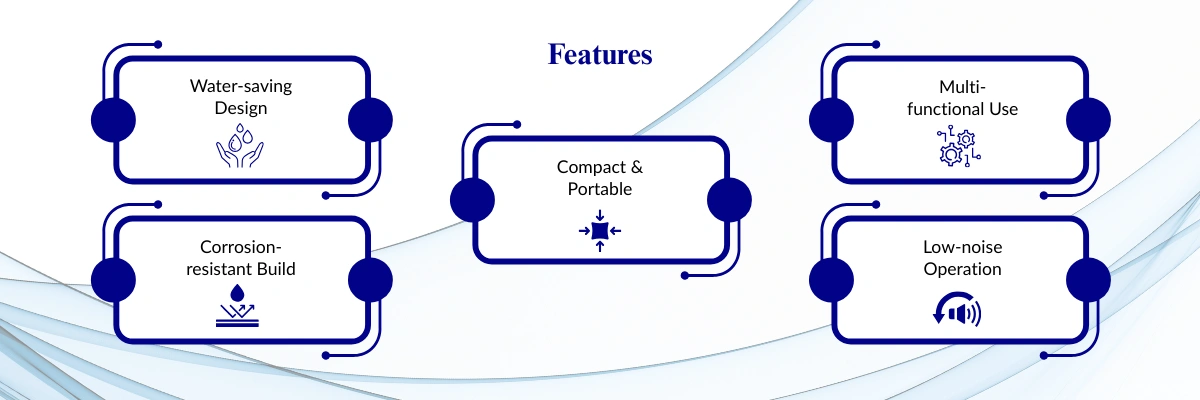 Features

Water-saving Design

Corrosion-resistant Build

Compact & Portable

Multi-functional Use

Low-noise Operation